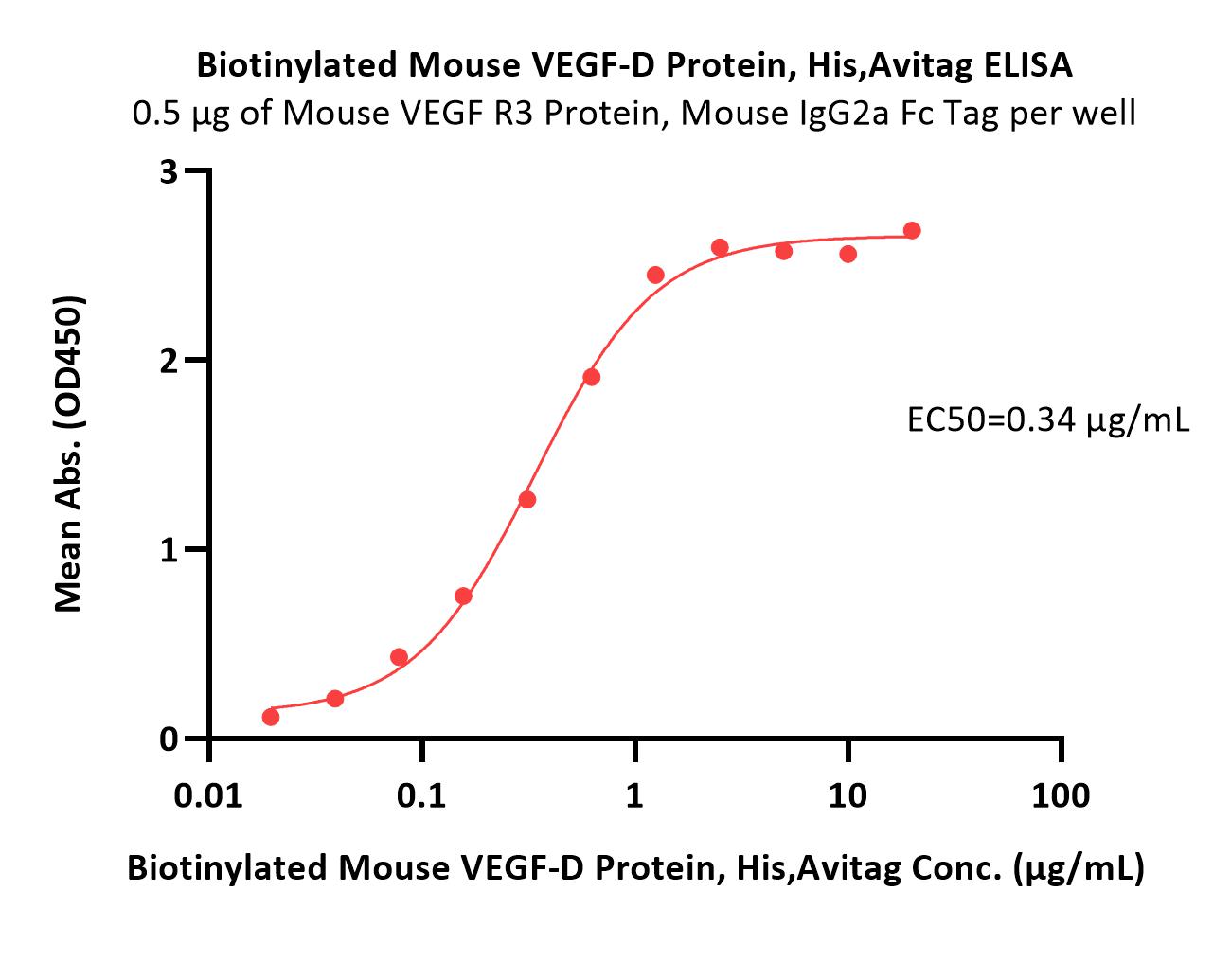 Biotinylated Mouse VEGF-D Protein, His,Avitag ELISA
0.5 μg of Mouse VEGF R3 Protein, Mouse IgG2a Fc Tag per well

Mean Abs. (OD450)

3
2
1
0

EC50=0.34 μg/mL

0.01
0.1
1
10
100

Biotinylated Mouse VEGF-D Protein, His,Avitag Conc. (μg/mL)